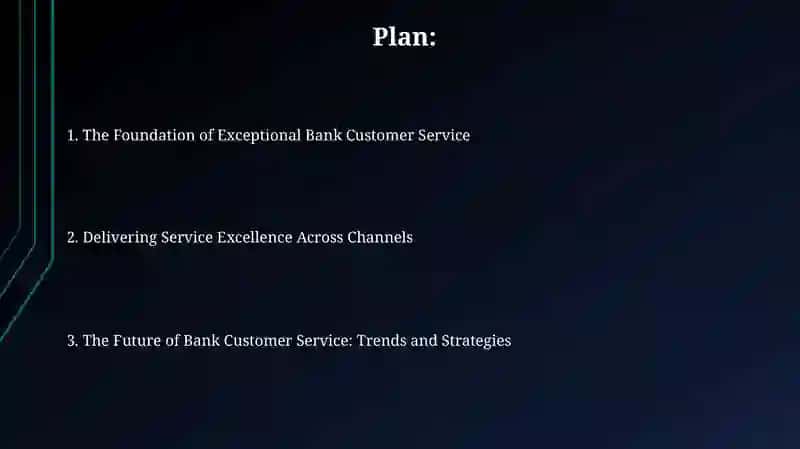 Plan:

1. The Foundation of Exceptional Bank Customer Service

2. Delivering Service Excellence Across Channels

3. The Future of Bank Customer Service: Trends and Strategies